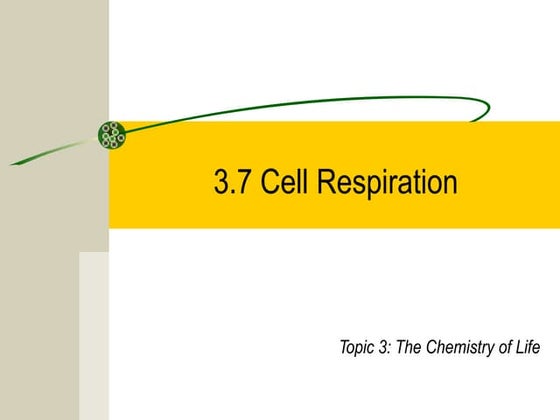 3.7 Cell Respiration

Topic 3: The Chemistry of Life